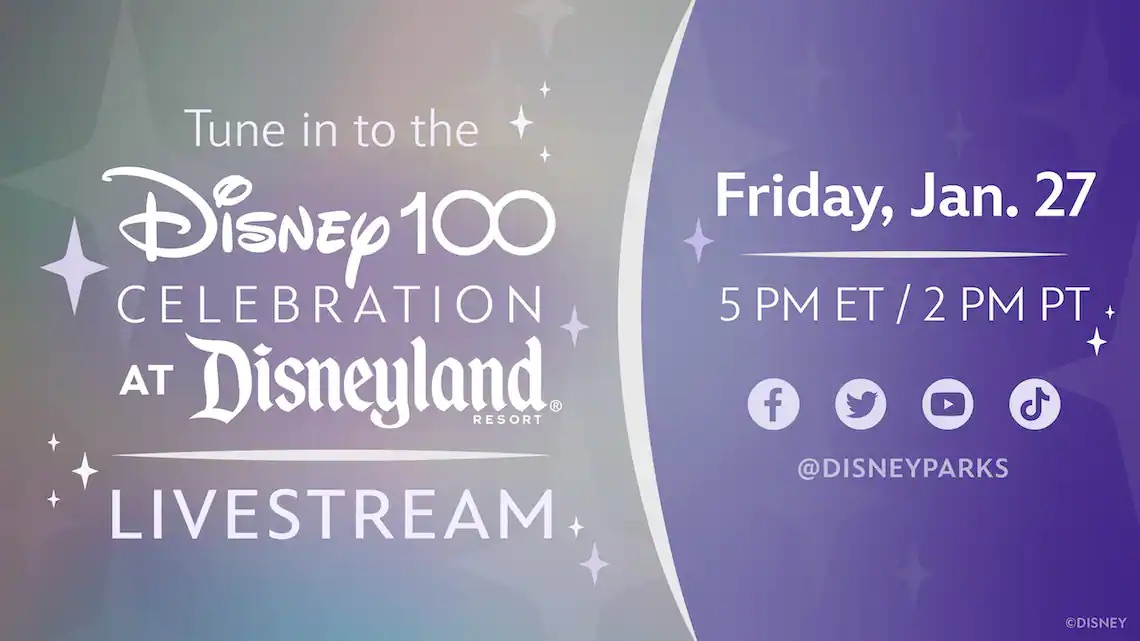 Tune in to the
Disney 100
CELEBRATION
AT Disneyland RESORT®
LIVESTREAM

Friday, Jan. 27

5 PM ET / 2 PM PT

@DISNEYPARKS

©DISNEY